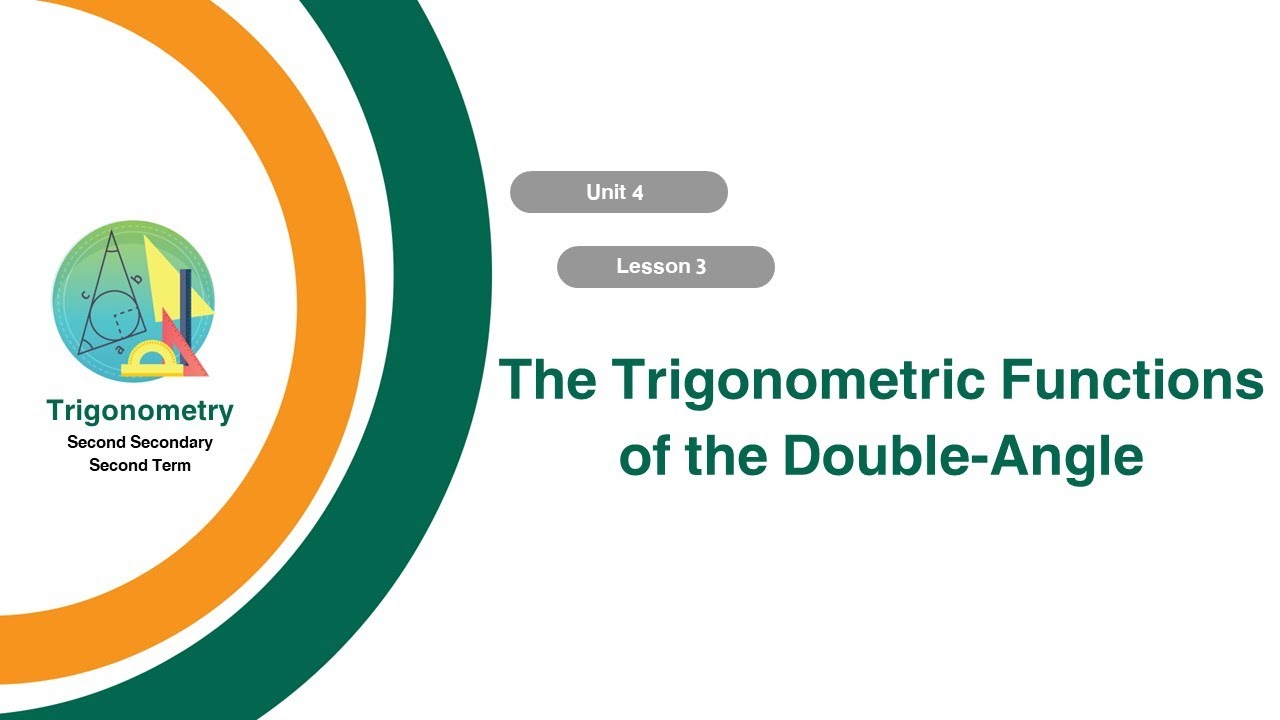 c
b
a

Trigonometry
Second Secondary
Second Term

Unit 4

Lesson 3

The Trigonometric Functions of the Double-Angle